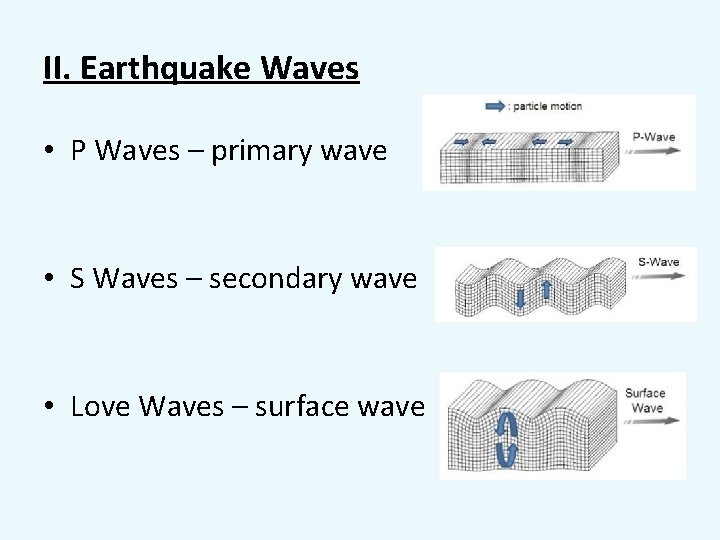 II. Earthquake Waves

• P Waves – primary wave

: particle motion

P-Wave

• S Waves – secondary wave

S-Wave

• Love Waves – surface wave

Surface Wave